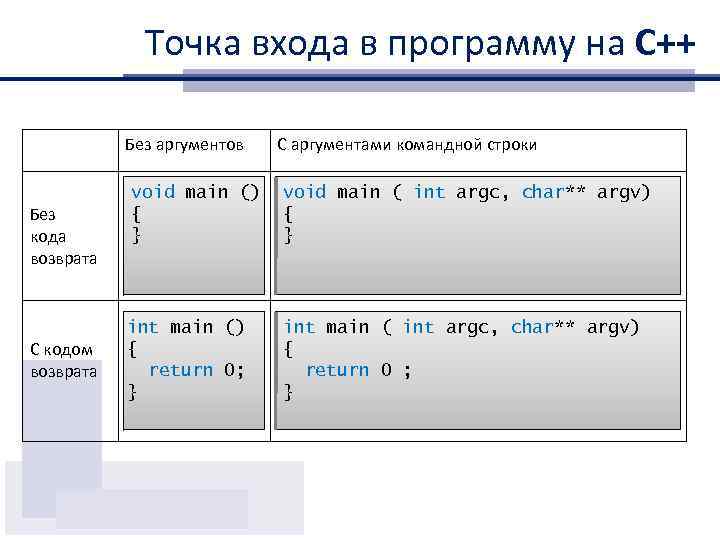 Точка входа в программу на C++

| | Без аргументов | С аргументами командной строки |
|---|---|---|
| Без кода возврата | void main () { } | void main ( int argc, char** argv) { } |
| С кодом возврата | int main () { return 0; } | int main ( int argc, char** argv) { return 0 ; } |